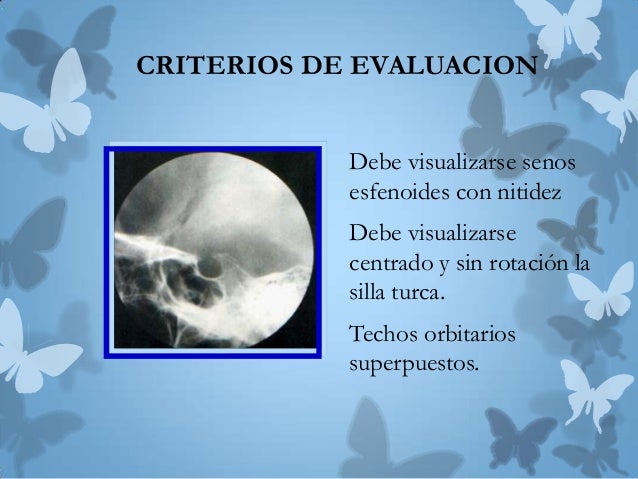 CRITERIOS DE EVALUACION

Debe visualizarse senos esfenoides con nitidez

Debe visualizarse centrado y sin rotación la silla turca.

Techos orbitarios superpuestos.